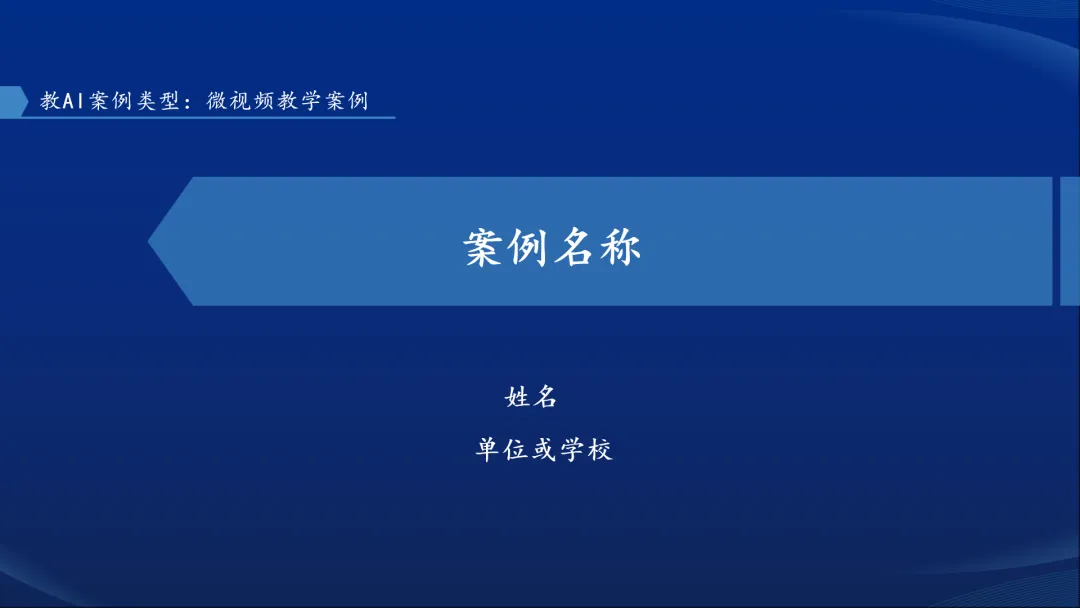 教AI案例类型：微视频教学案例

案例名称

姓名

单位或学校